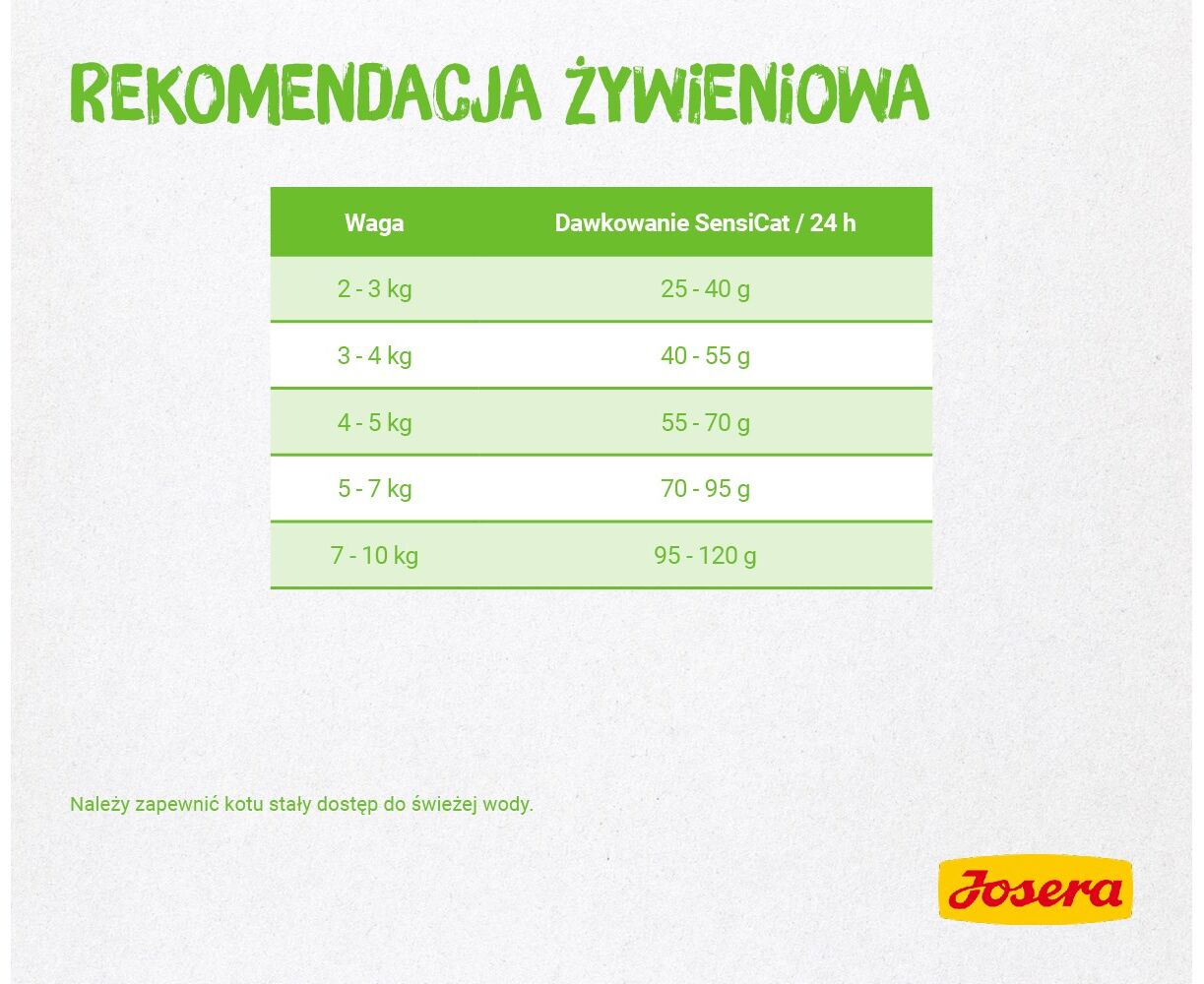 REKOMENDACJA ŻYWIENIOWA

| Waga | Dawkowanie SensiCat / 24 h |
|---|---|
| 2 - 3 kg | 25 - 40 g |
| 3 - 4 kg | 40 - 55 g |
| 4 - 5 kg | 55 - 70 g |
| 5 - 7 kg | 70 - 95 g |
| 7 - 10 kg | 95 - 120 g |

Należy zapewnić kotu stały dostęp do świeżej wody.

Josera